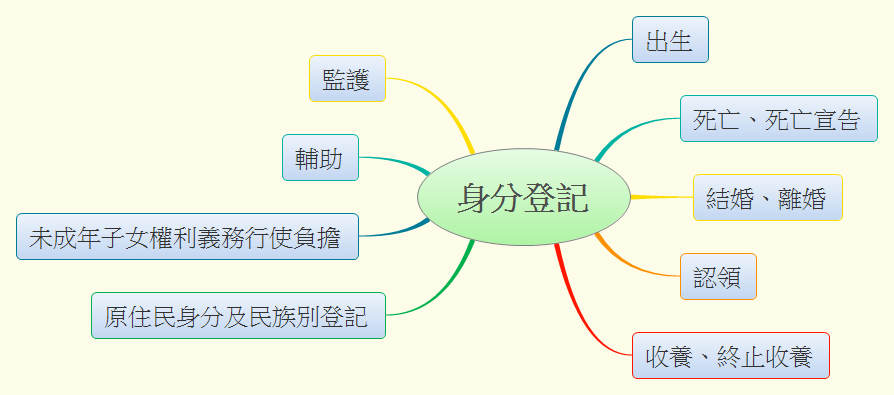 身分登記

出生

死亡、死亡宣告

結婚、離婚

認領

收養、終止收養

監護

輔助

未成年子女權利義務行使負擔

原住民身分及民族別登記